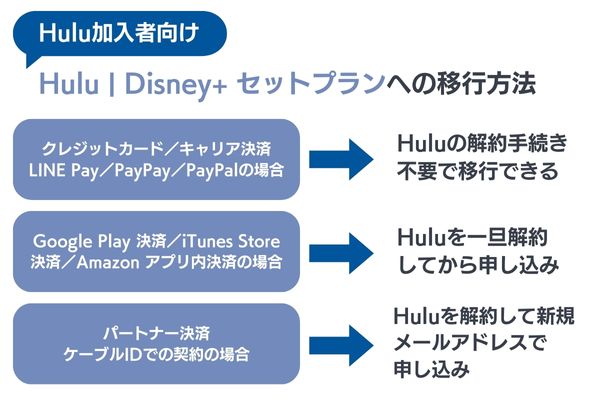 Hulu加入者向け

Hulu | Disney+ セットプランへの移行方法

クレジットカード／キャリア決済 LINE Pay／PayPay／PayPalの場合

Huluの解約手続き不要で移行できる

Google Play 決済／iTunes Store 決済／Amazon アプリ内決済の場合

Huluを一旦解約してから申し込み

パートナー決済 ケーブルIDでの契約の場合

Huluを解約して新規メールアドレスで申し込み